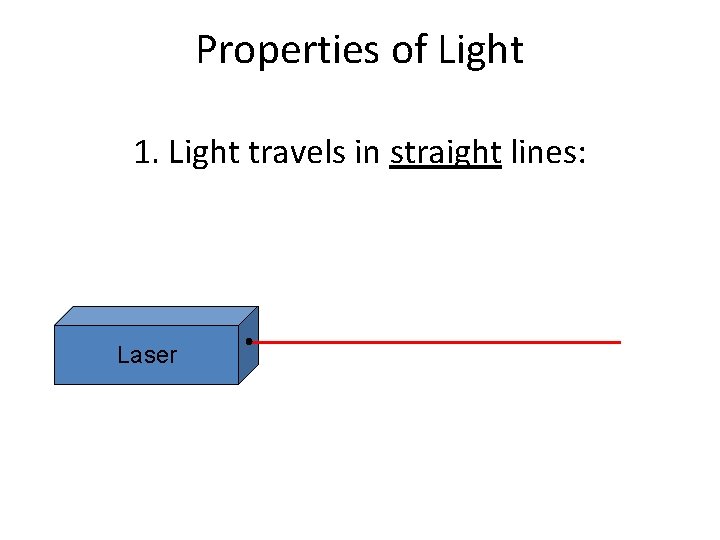 Properties of Light

1. Light travels in straight lines:

Laser